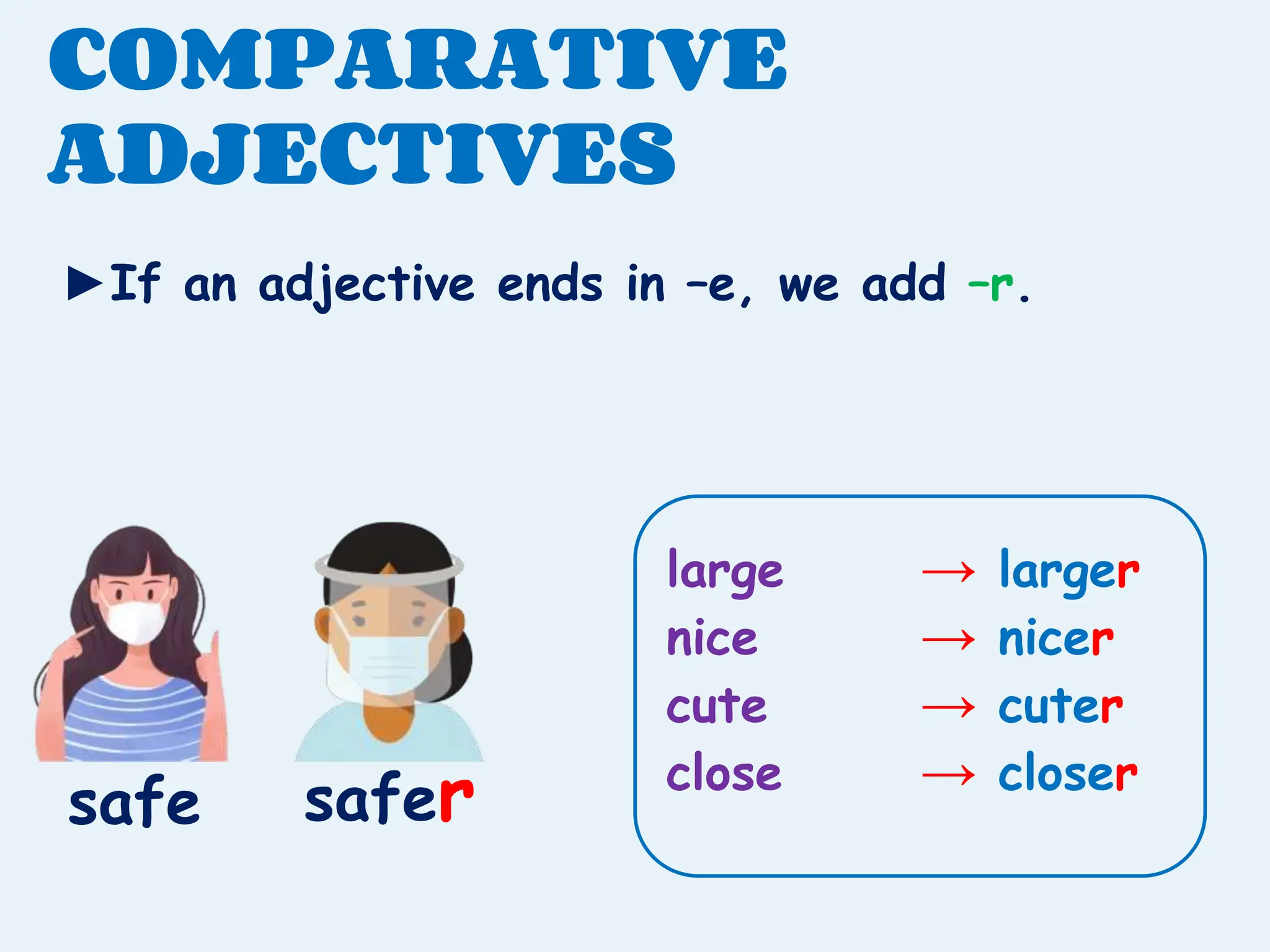 COMPARATIVE ADJECTIVES

►If an adjective ends in -e, we add -r.

safe safer

large → larger
nice → nicer
cute → cuter
close → closer